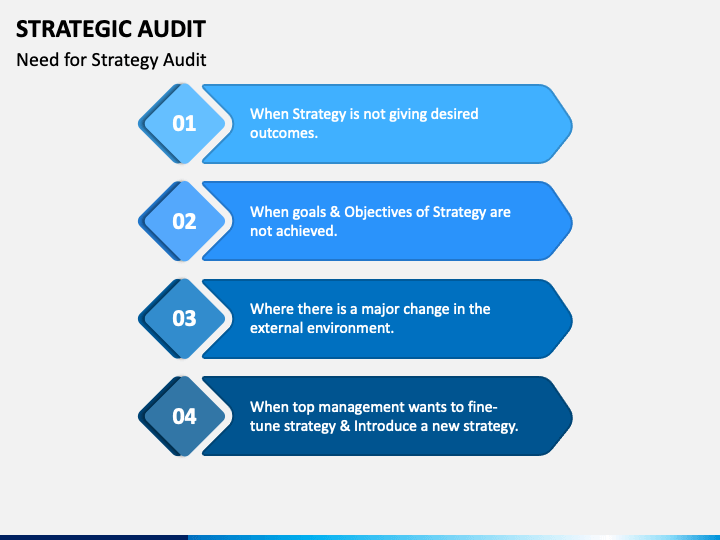 STRATEGIC AUDIT
Need for Strategy Audit

01
When Strategy is not giving desired outcomes.

02
When goals & Objectives of Strategy are not achieved.

03
Where there is a major change in the external environment.

04
When top management wants to fine-tune strategy & Introduce a new strategy.